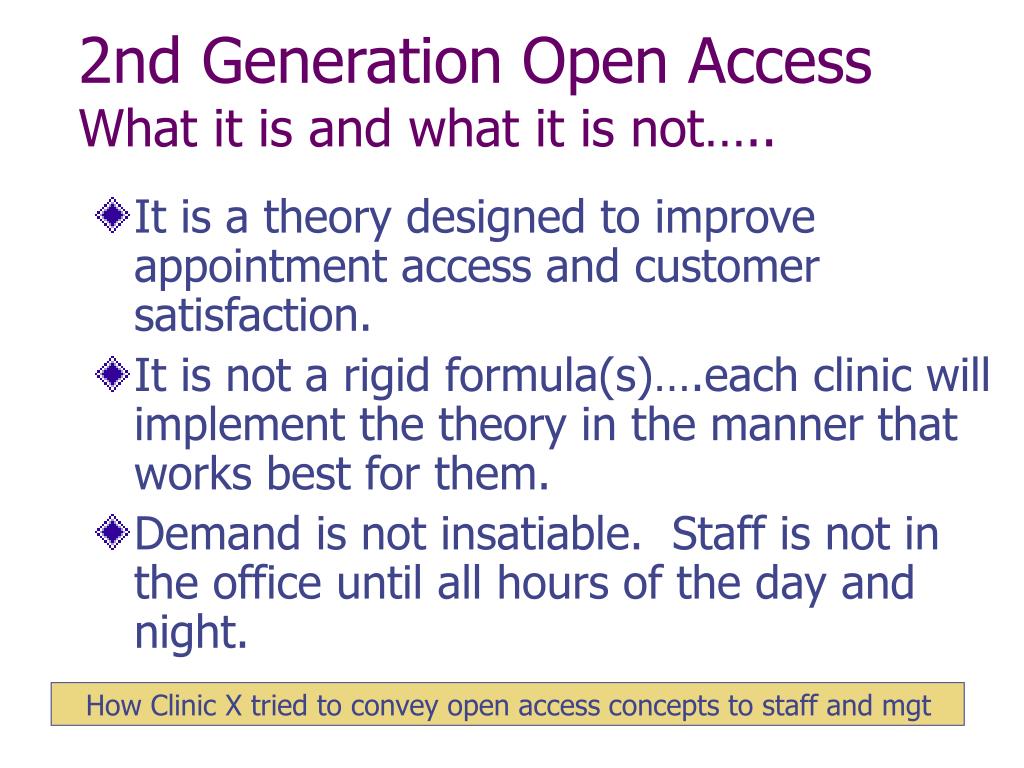 2nd Generation Open Access
What it is and what it is not…..

It is a theory designed to improve appointment access and customer satisfaction.

It is not a rigid formula(s)….each clinic will implement the theory in the manner that works best for them.

Demand is not insatiable.  Staff is not in the office until all hours of the day and night.

How Clinic X tried to convey open access concepts to staff and mgt